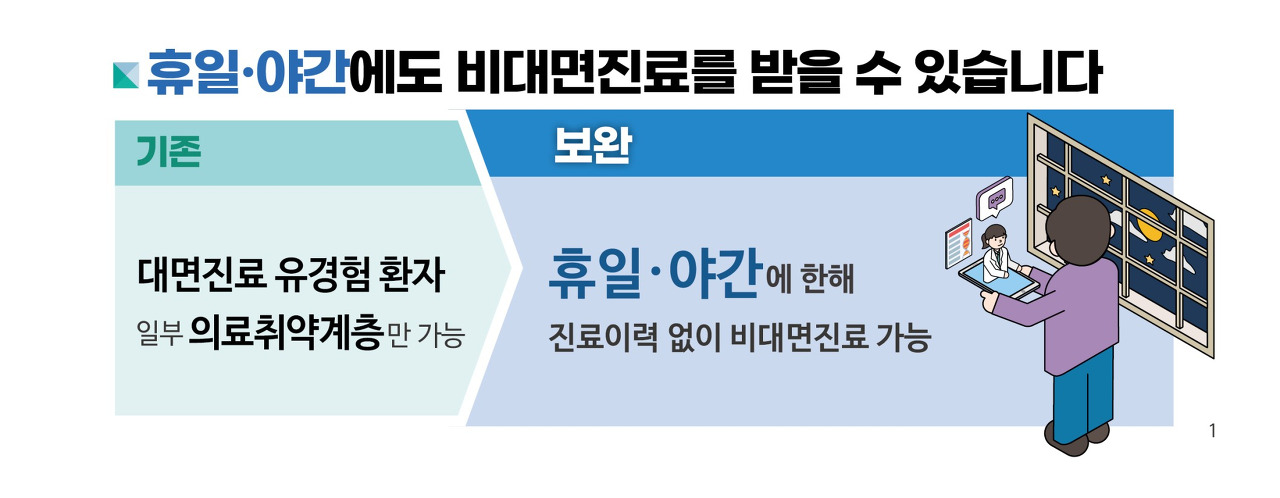 휴일·야간에도 비대면진료를 받을 수 있습니다

기존

대면진료 유경험 환자

일부 의료취약계층만 가능

보완

휴일·야간에 한해

진료이력 없이 비대면진료 가능

1